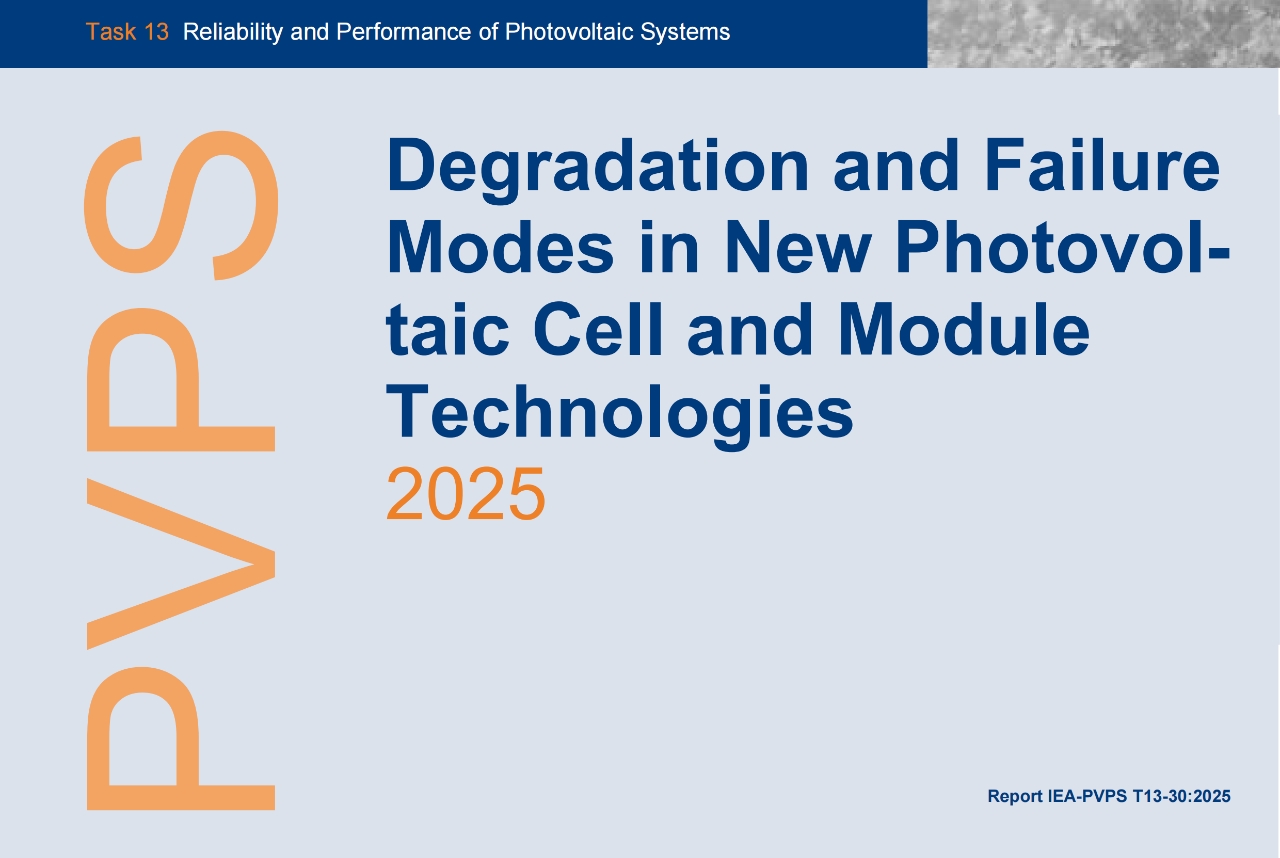 Task 13 Reliability and Performance of Photovoltaic Systems

PVPS

Degradation and Failure Modes in New Photovoltaic Cell and Module Technologies
2025

Report IEA-PVPS T13-30:2025